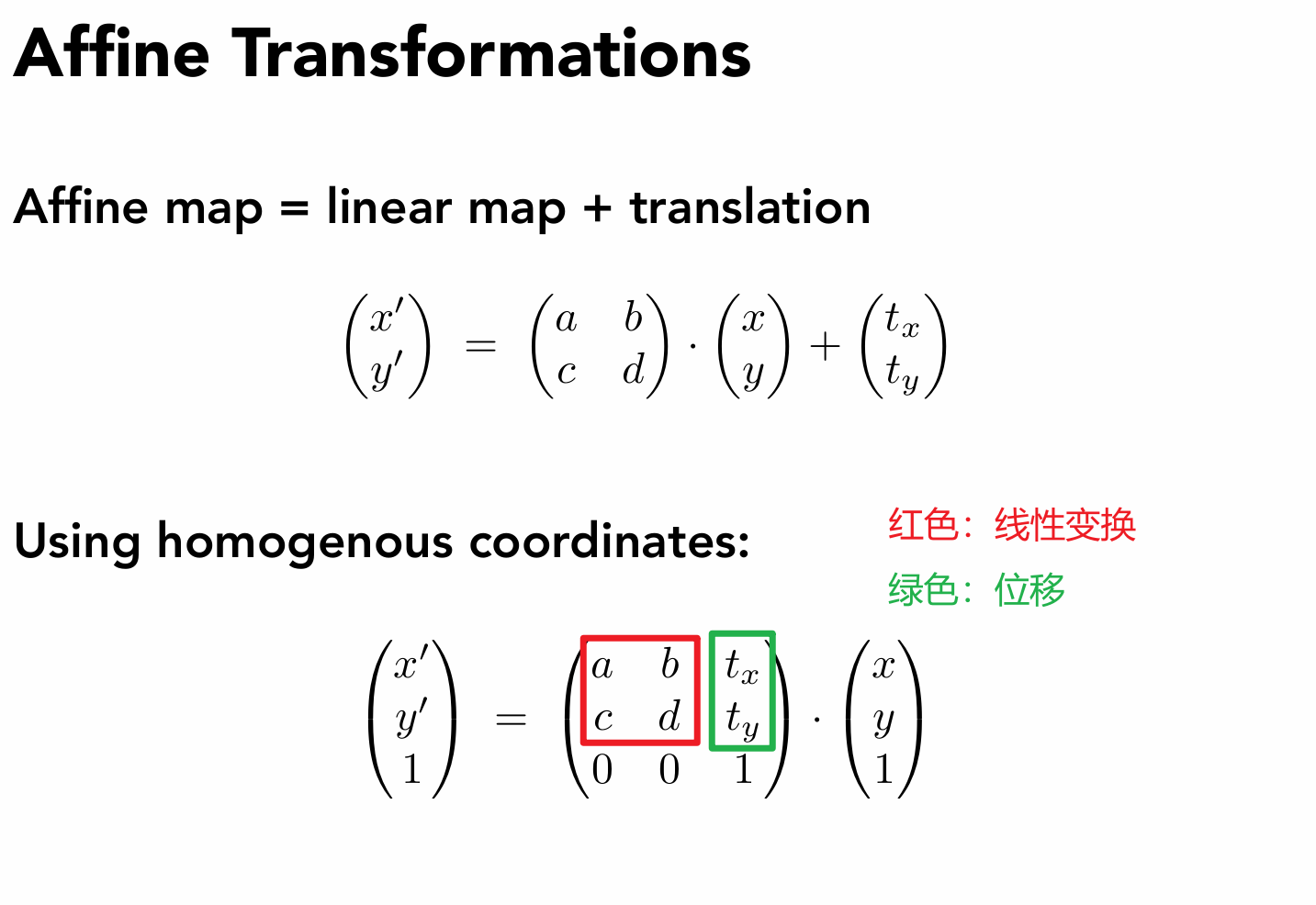 Affine Transformations

Affine map = linear map + translation

$\begin{pmatrix} x' \\ y' \end{pmatrix} = \begin{pmatrix} a & b \\ c & d \end{pmatrix} \cdot \begin{pmatrix} x \\ y \end{pmatrix} + \begin{pmatrix} t_x \\ t_y \end{pmatrix}$

Using homogenous coordinates:

红色：线性变换

绿色：位移

$\begin{pmatrix} x' \\ y' \\ 1 \end{pmatrix} = \begin{pmatrix} a & b & t_x \\ c & d & t_y \\ 0 & 0 & 1 \end{pmatrix} \cdot \begin{pmatrix} x \\ y \\ 1 \end{pmatrix}$